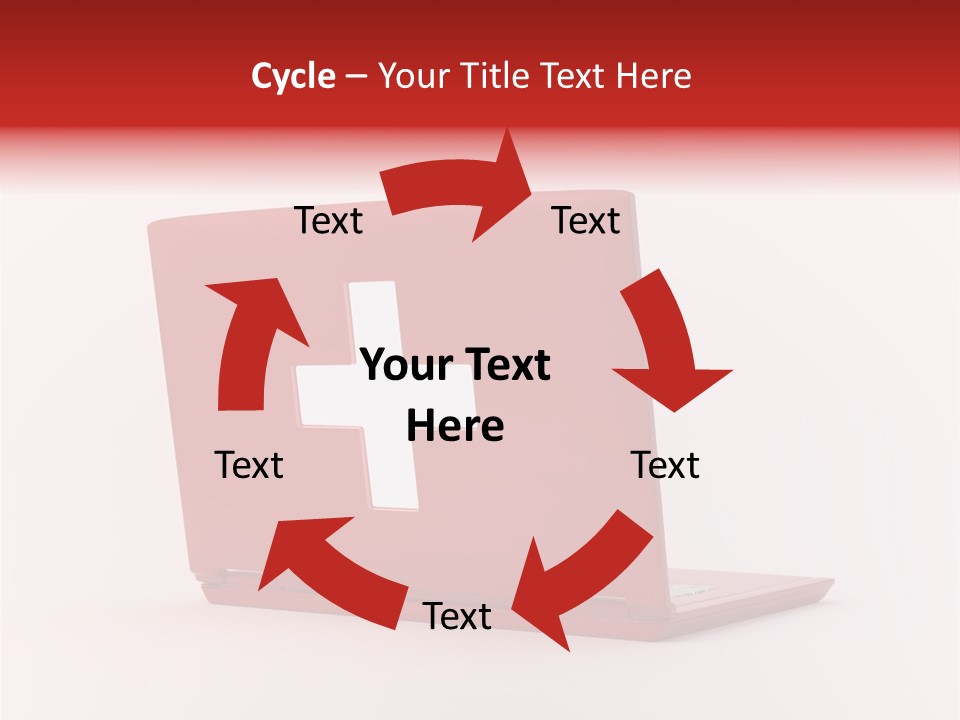 Cycle – Your Title Text Here

Text

Text

Your Text Here

Text

Text

Text